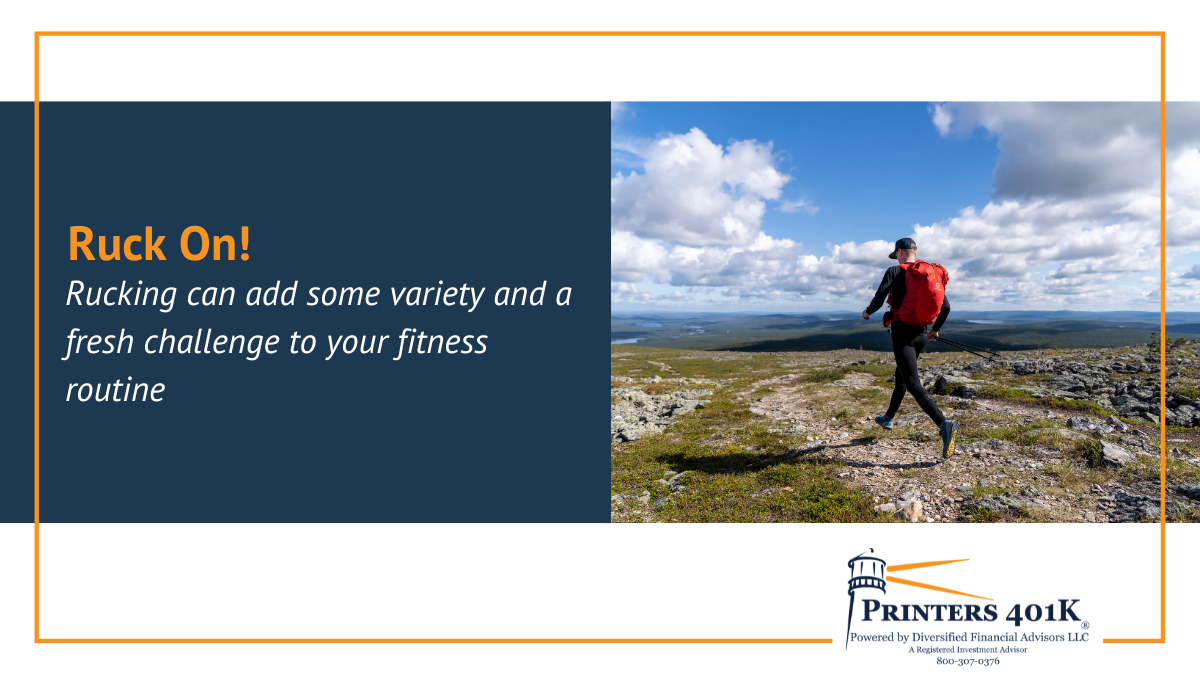 Ruck On!
Rucking can add some variety and a fresh challenge to your fitness routine

PRINTERS 401K®
Powered by Diversified Financial Advisors LLC
A Registered Investment Advisor
800-307-0376